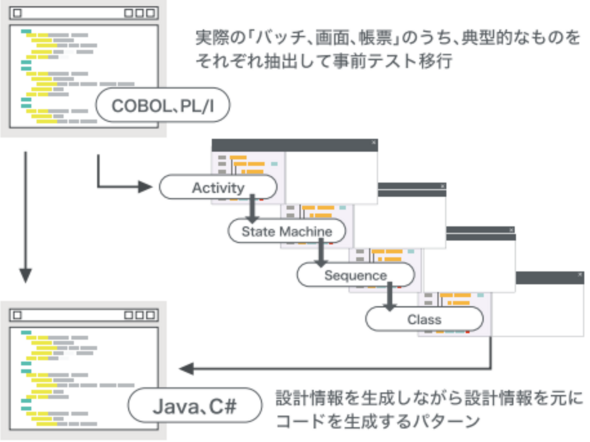 実際の「バッチ、画面、帳票」のうち、典型的なものをそれぞれ抽出して事前テスト移行

COBOL、PL/I

Activity

State Machine

Sequence

Class

Java、C#

設計情報を生成しながら設計情報を元にコードを生成するパターン